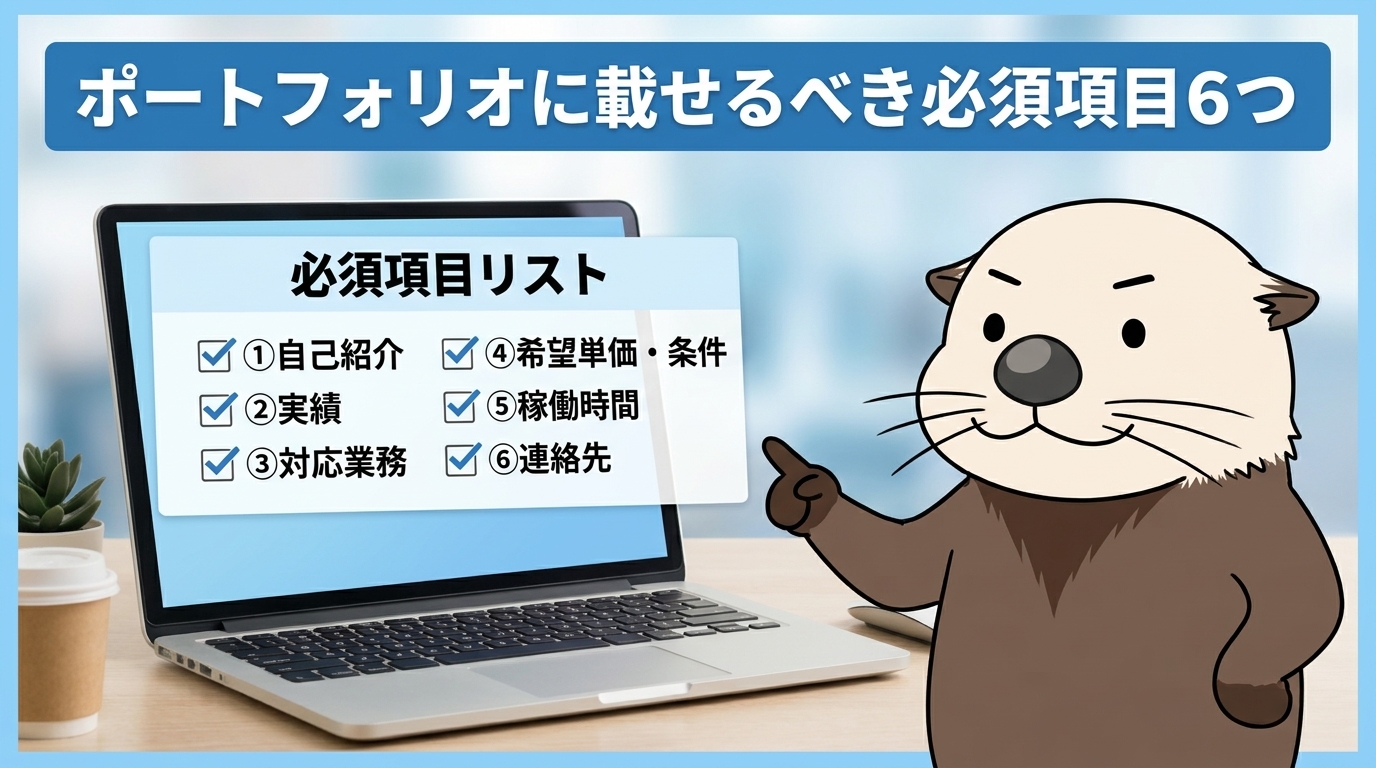 ポートフォリオに載せるべき必須項目6つ

必須項目リスト

①自己紹介
②実績
③対応業務
④希望単価・条件
⑤稼働時間
⑥連絡先